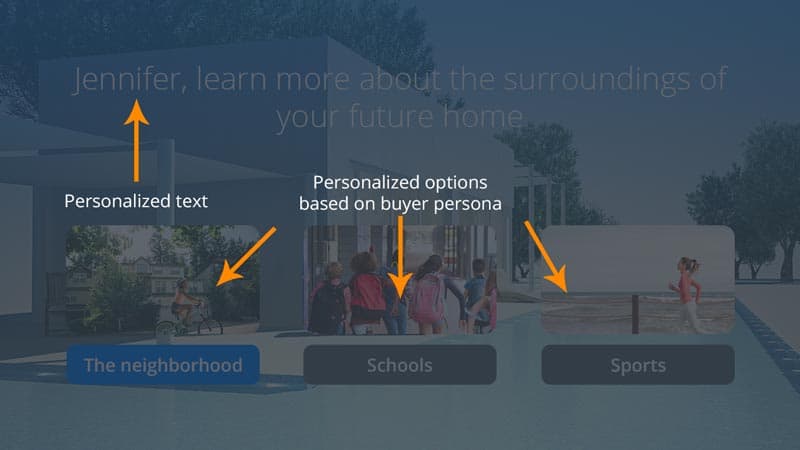 Jennifer, learn more about the surroundings of your future home

Personalized text

Personalized options based on buyer persona

The neighborhood

Schools

Sports